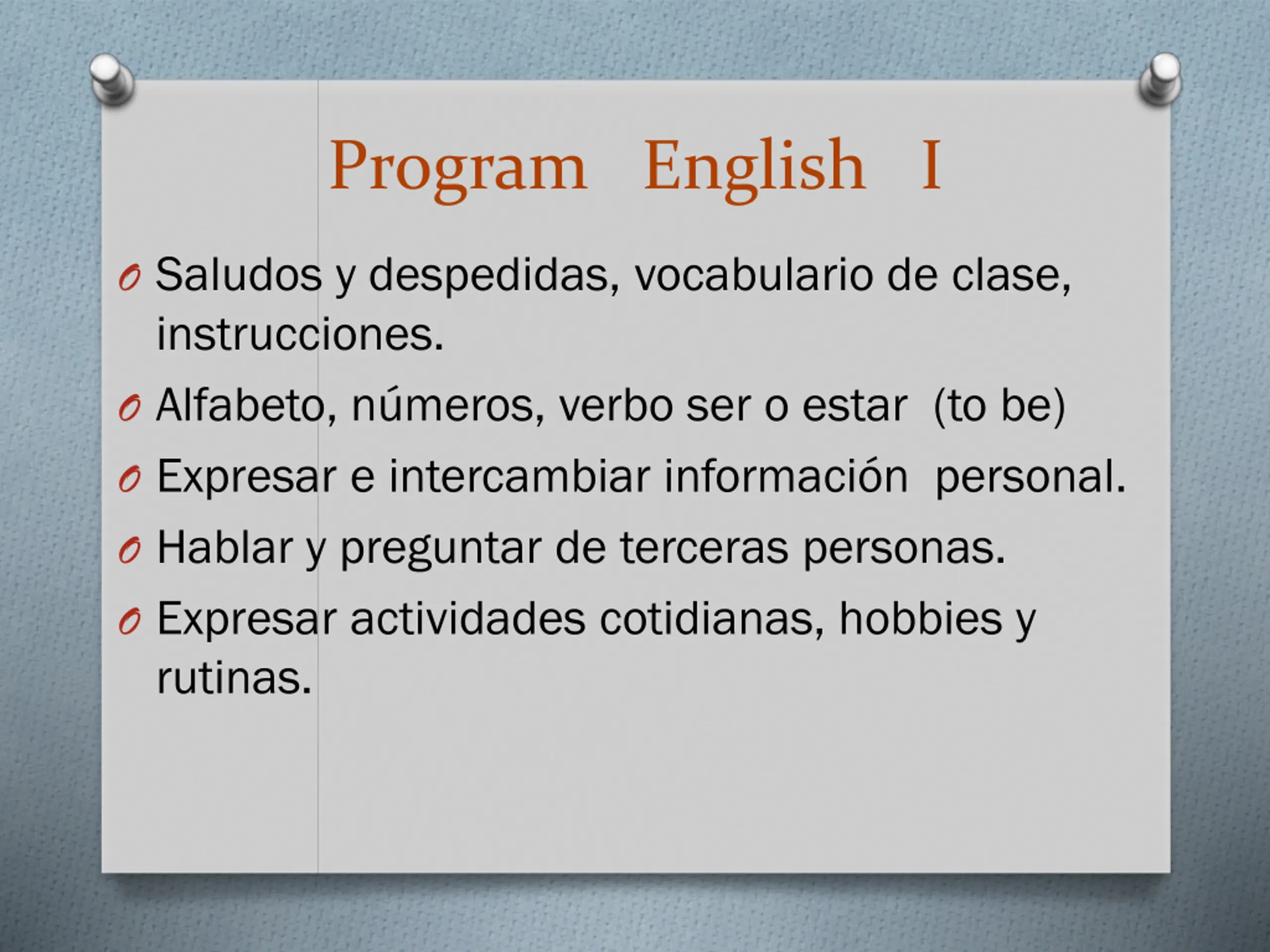 Program English I

- Saludos y despedidas, vocabulario de clase, instrucciones.
- Alfabeto, números, verbo ser o estar (to be)
- Expresar e intercambiar información personal.
- Hablar y preguntar de terceras personas.
- Expresar actividades cotidianas, hobbies y rutinas.